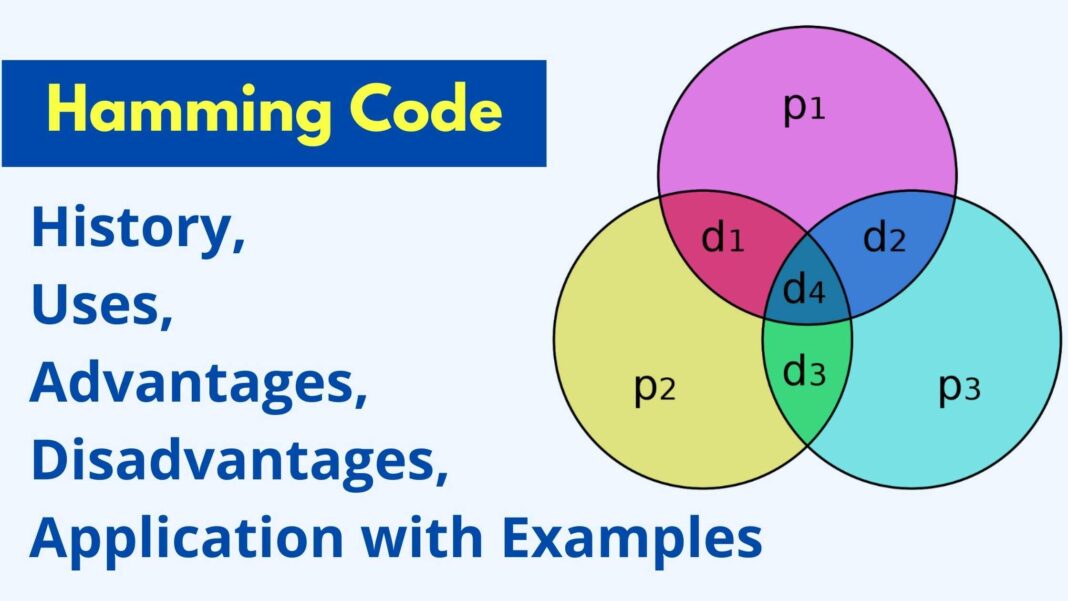 Hamming Code

History,
Uses,
Advantages,
Disadvantages,
Application with Examples

$p_1$
$d_1$
$d_2$
$d_4$
$p_2$
$d_3$
$p_3$